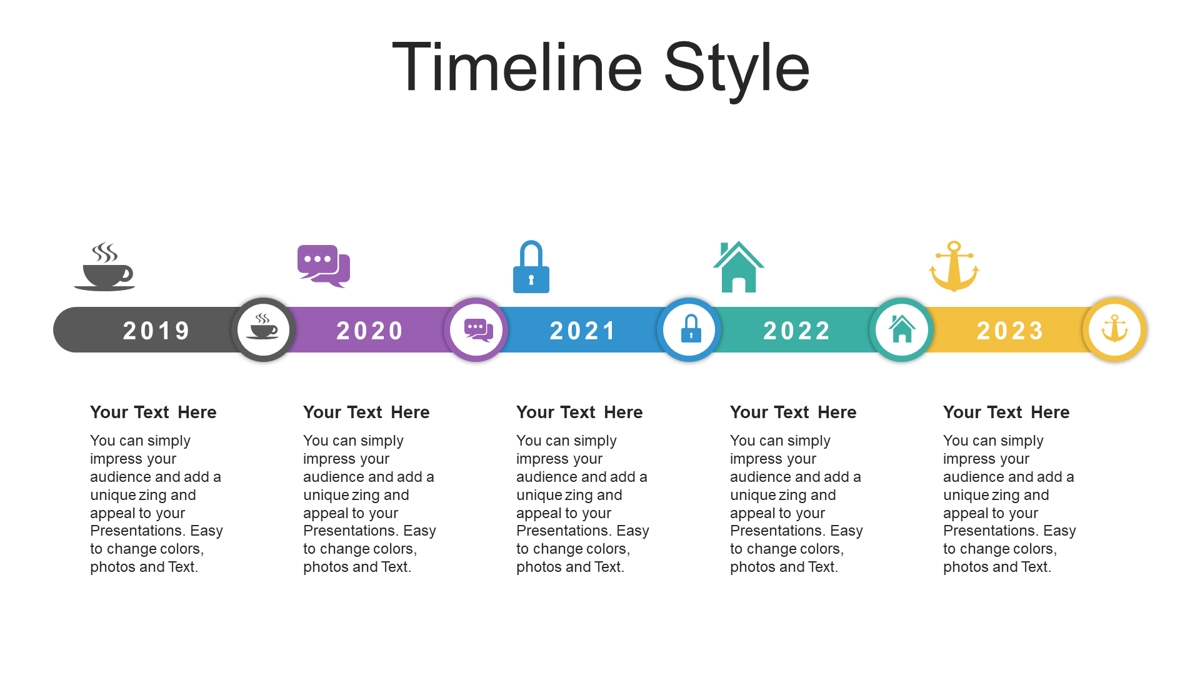 Timeline Style

2019

2020

2021

2022

2023

Your Text Here

You can simply impress your audience and add a unique zing and appeal to your Presentations. Easy to change colors, photos and Text.

Your Text Here

You can simply impress your audience and add a unique zing and appeal to your Presentations. Easy to change colors, photos and Text.

Your Text Here

You can simply impress your audience and add a unique zing and appeal to your Presentations. Easy to change colors, photos and Text.

Your Text Here

You can simply impress your audience and add a unique zing and appeal to your Presentations. Easy to change colors, photos and Text.

Your Text Here

You can simply impress your audience and add a unique zing and appeal to your Presentations. Easy to change colors, photos and Text.